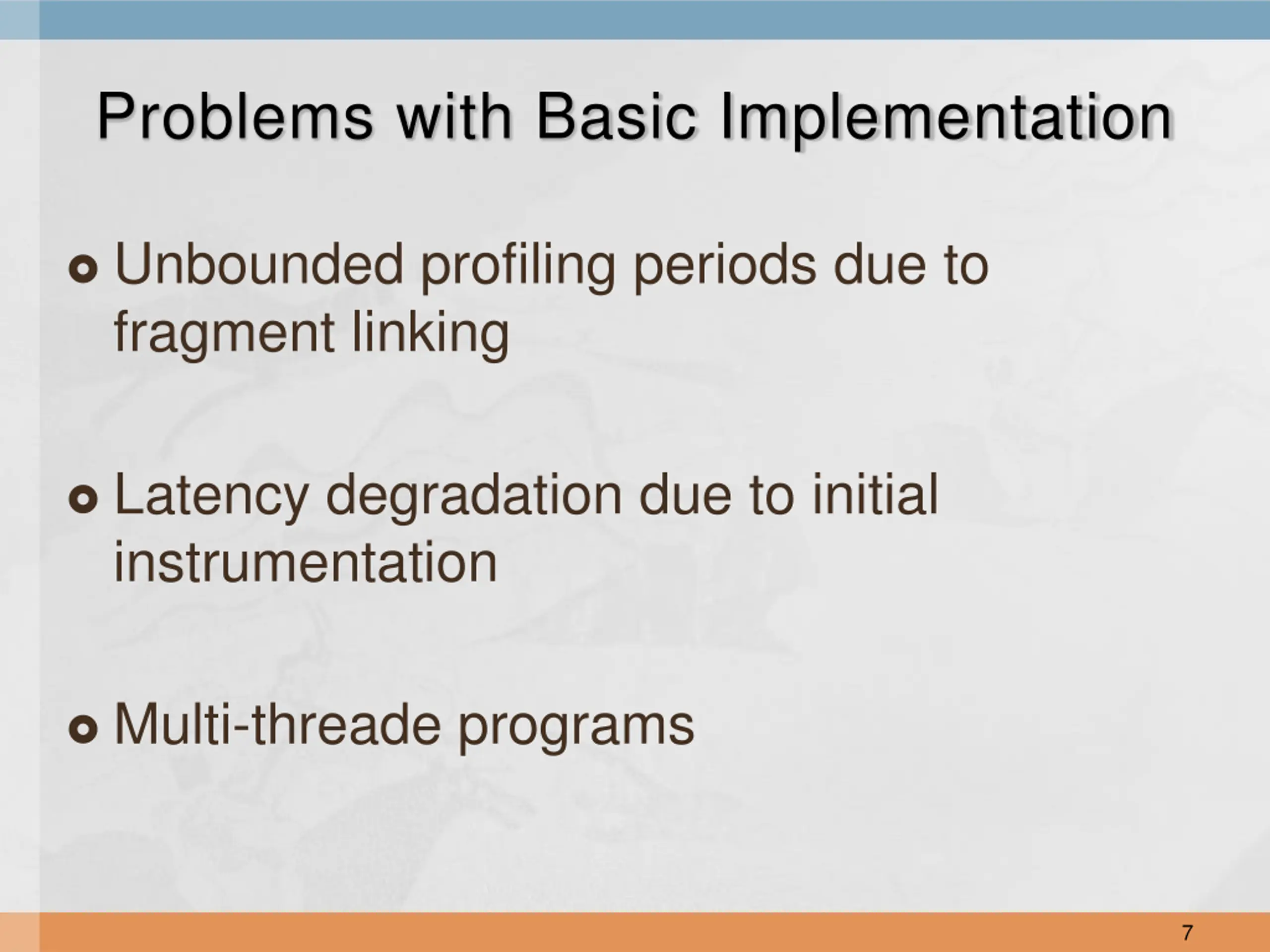 Problems with Basic Implementation

Unbounded profiling periods due to fragment linking

Latency degradation due to initial instrumentation

Multi-threade programs

7